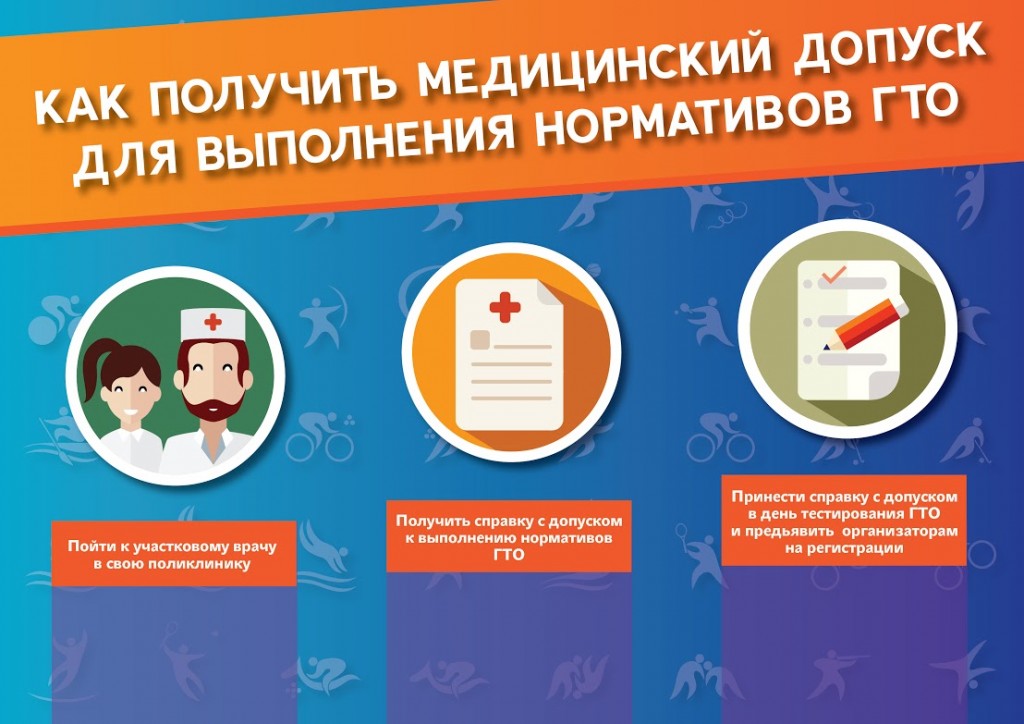 КАК ПОЛУЧИТЬ МЕДИЦИНСКИЙ ДОПУСК ДЛЯ ВЫПОЛНЕНИЯ НОРМАТИВОВ ГТО

Пойти к участковому врачу в свою поликлинику

Получить справку с допуском к выполнению нормативов ГТО

Принести справку с допуском в день тестирования ГТО и предъявить организаторам на регистрации